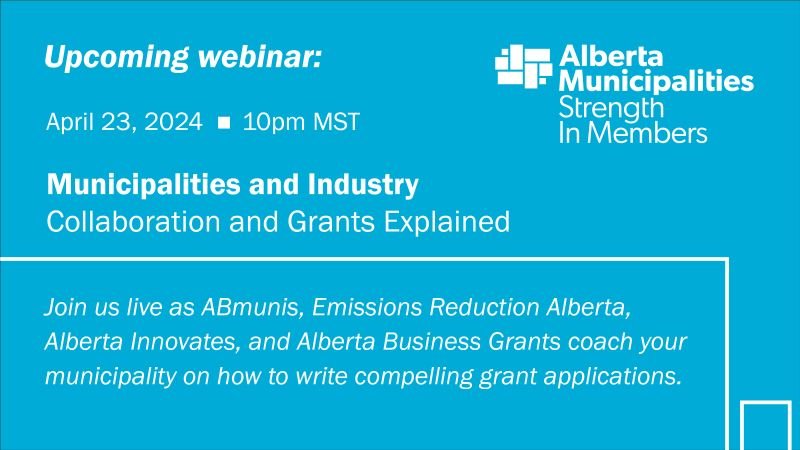 Upcoming webinar:

Alberta Municipalities Strength In Members

April 23, 2024 ■ 10pm MST

Municipalities and Industry
Collaboration and Grants Explained

Join us live as ABmunis, Emissions Reduction Alberta, Alberta Innovates, and Alberta Business Grants coach your municipality on how to write compelling grant applications.